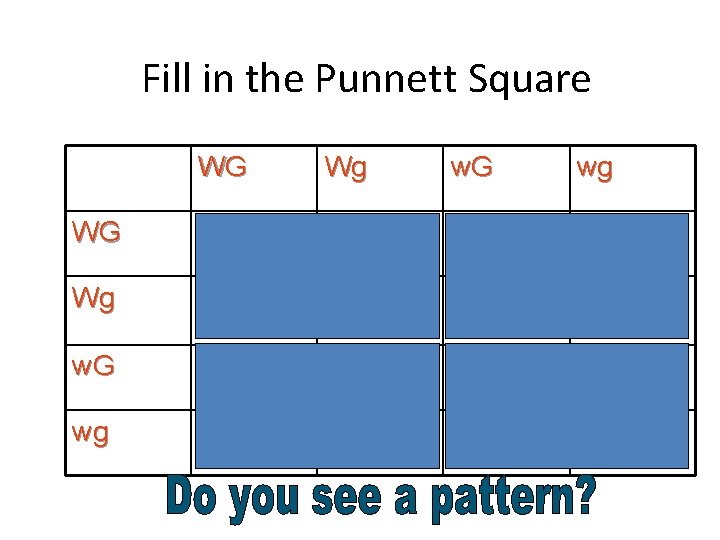 Fill in the Punnett Square

| | WG | Wg | wG | wg |
|---|---|---|---|---|
| WG | | | | |
| Wg | | | | |
| wG | | | | |
| wg | | | | |

Do you see a pattern?